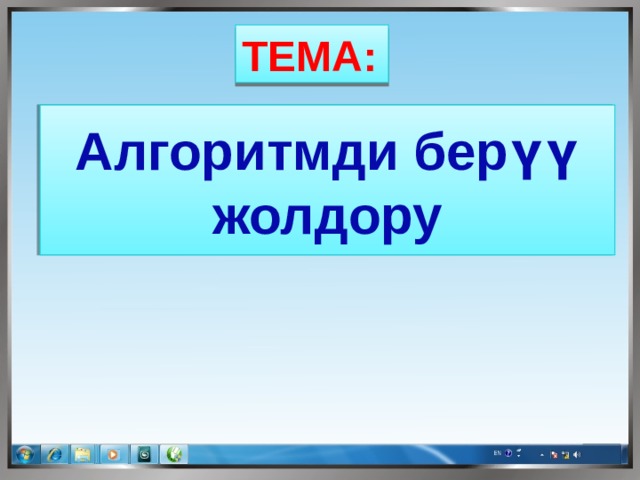 ТЕМА:

Алгоритмди берүү жолдору

EN